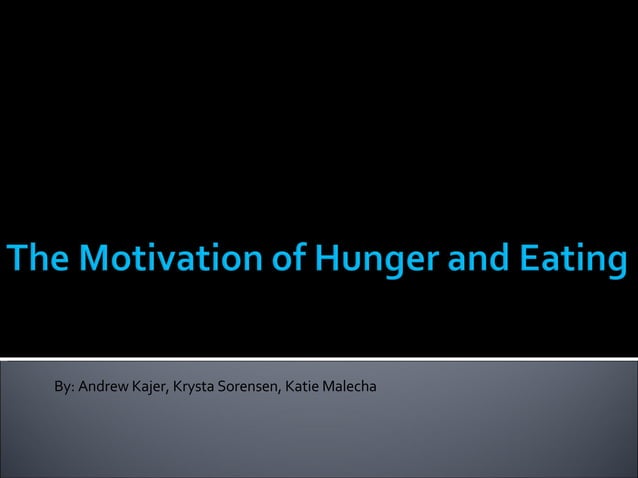 The Motivation of Hunger and Eating

By: Andrew Kajer, Krysta Sorensen, Katie Malecha